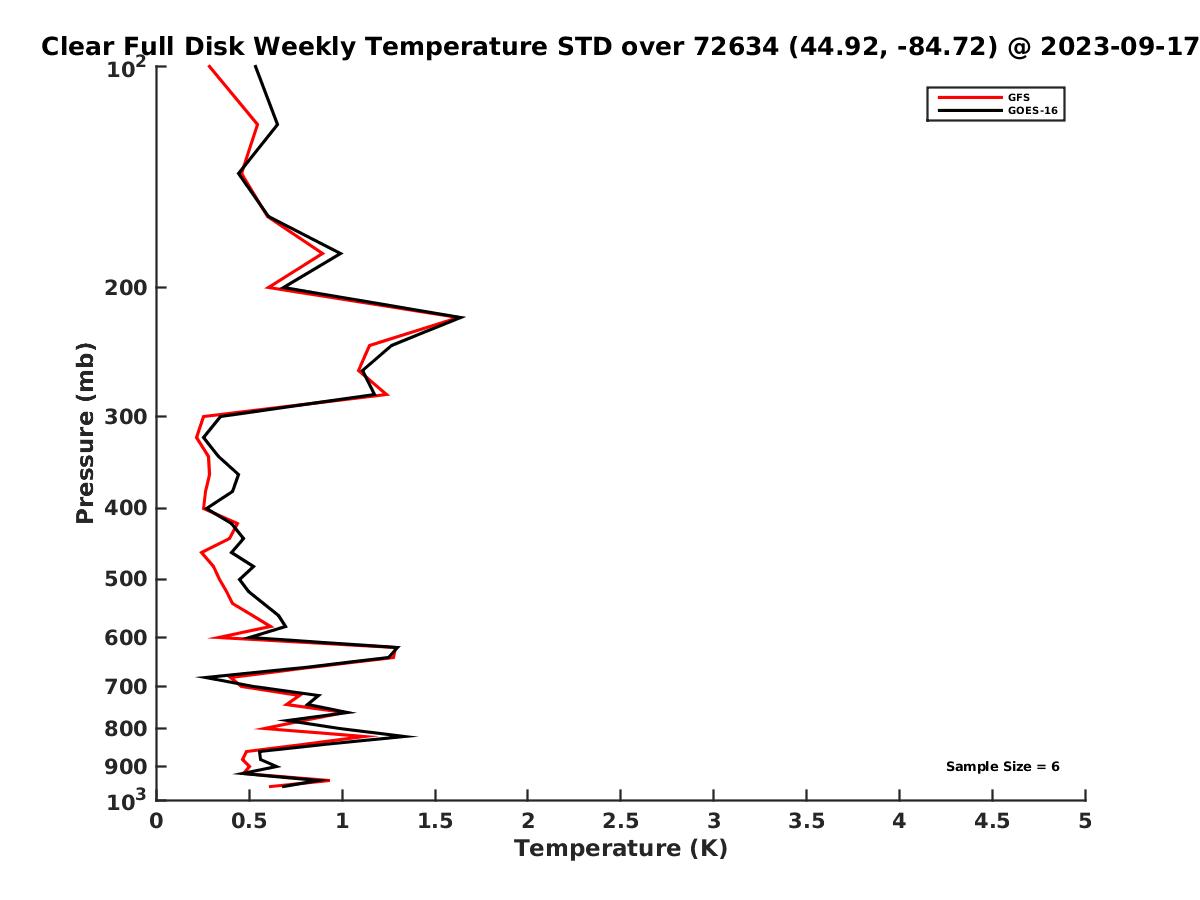 Clear Full Disk Weekly Temperature STD over 72634 (44.92, -84.72) @ 2023-09-17

GFS
GOES-16

Pressure (mb)

$10^2$
200
300
400
500
600
700
800
900
$10^3$

Sample Size = 6

0
0.5
1
1.5
2
2.5
3
3.5
4
4.5
5

Temperature (K)